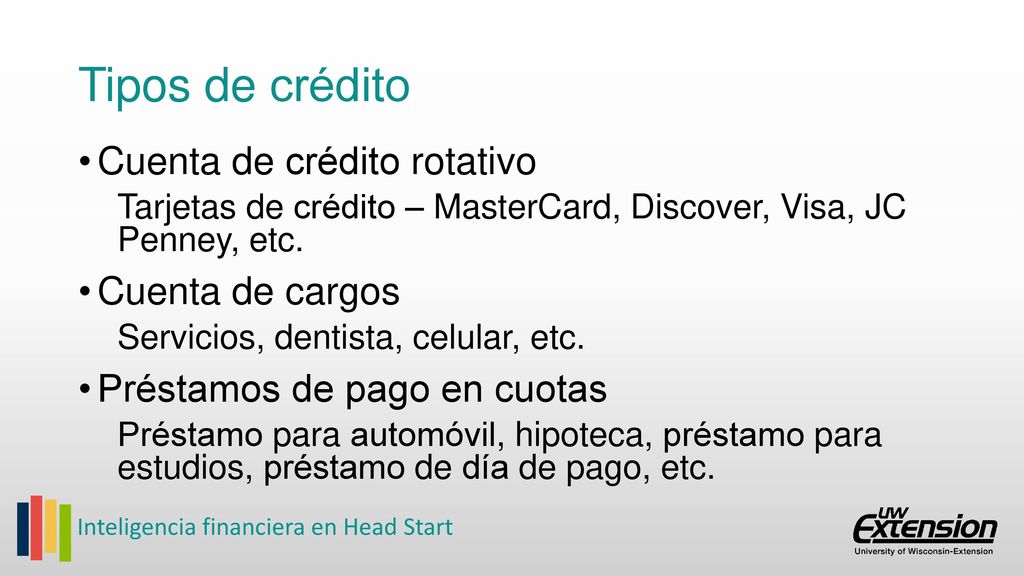 Tipos de crédito

• Cuenta de crédito rotativo

Tarjetas de crédito – MasterCard, Discover, Visa, JC Penney, etc.

• Cuenta de cargos

Servicios, dentista, celular, etc.

• Préstamos de pago en cuotas

Préstamo para automóvil, hipoteca, préstamo para estudios, préstamo de día de pago, etc.

Inteligencia financiera en Head Start

UW Extension
University of Wisconsin-Extension